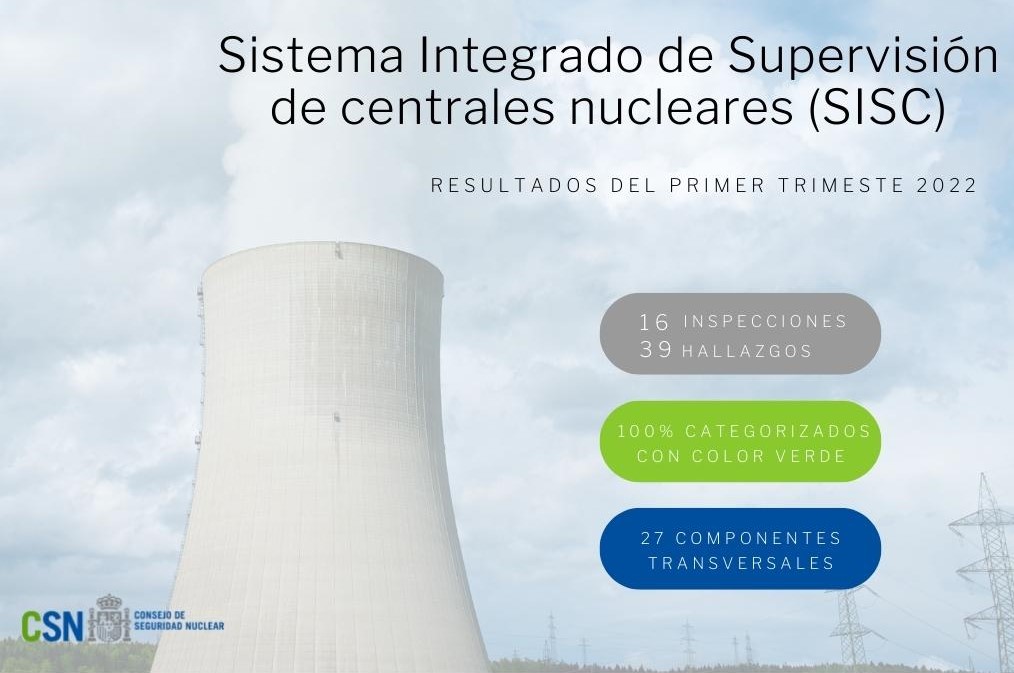 Sistema Integrado de Supervisión de centrales nucleares (SISC)

RESULTADOS DEL PRIMER TRIMESTE 2022

16 INSPECCIONES
39 HALLAZGOS

100% CATEGORIZADOS CON COLOR VERDE

27 COMPONENTES TRANSVERSALES

CSN CONSEJO DE SEGURIDAD NUCLEAR